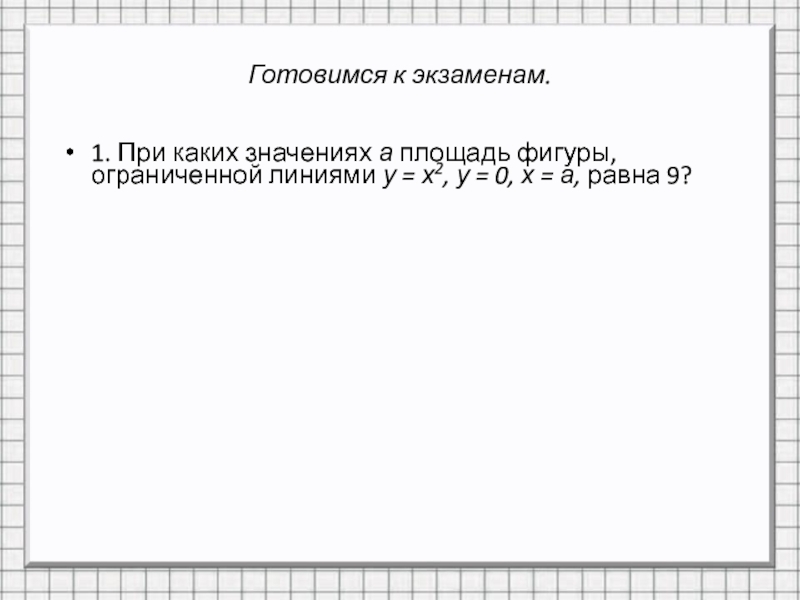 Готовимся к экзаменам.

• 1. При каких значениях $a$ площадь фигуры, ограниченной линиями $y = x^2$, $y = 0$, $x = a$, равна 9?